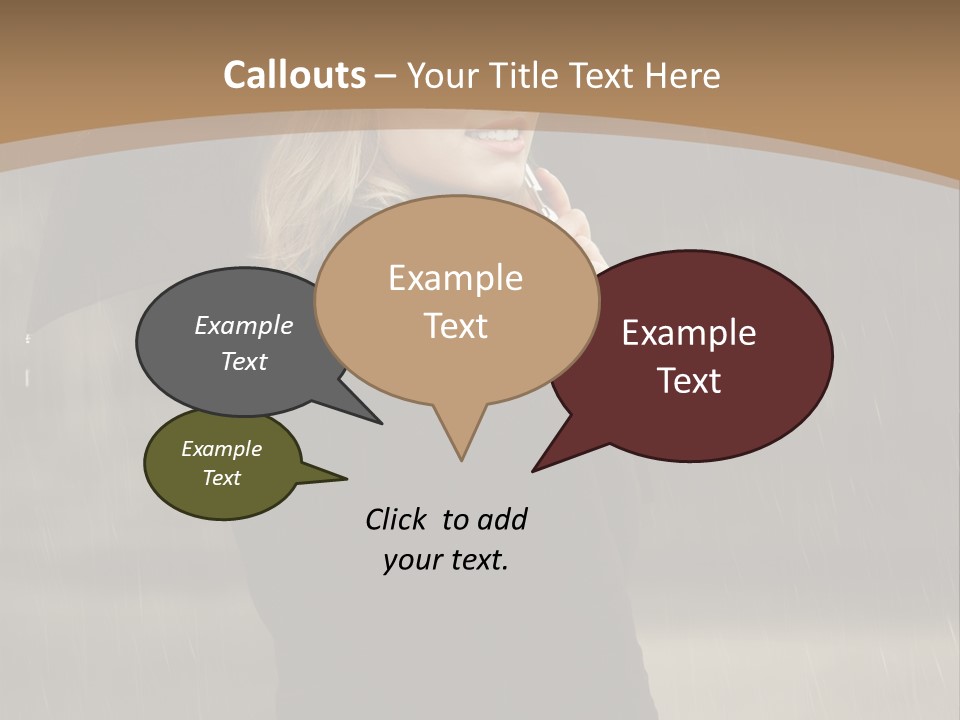 Callouts – Your Title Text Here

Example Text

Example Text

Example Text

Example Text

Click to add your text.